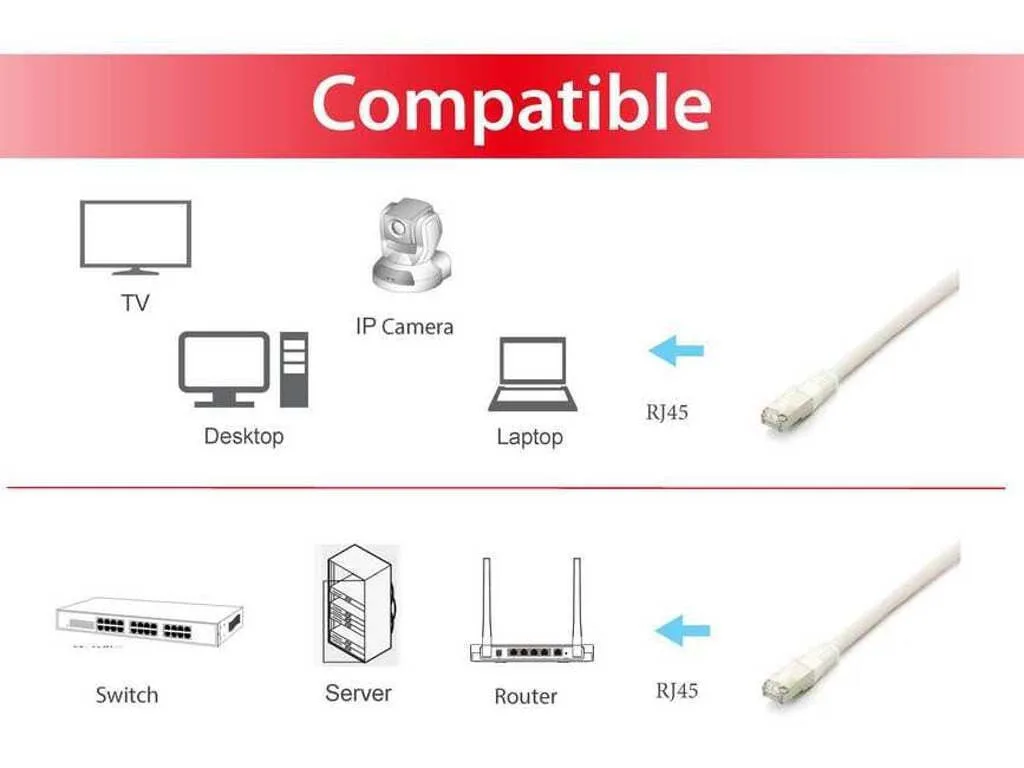 Compatible

TV

IP Camera

Desktop

Laptop

RJ45

Switch

Server

Router

RJ45